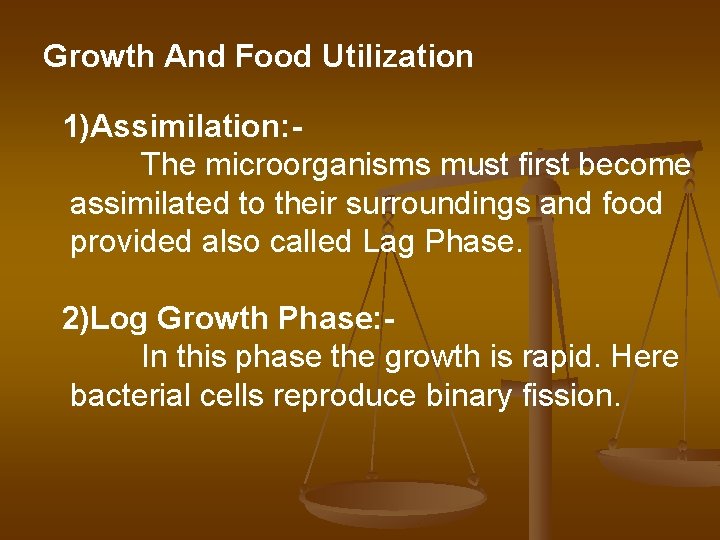 Growth And Food Utilization

1)Assimilation:-

The microorganisms must first become assimilated to their surroundings and food provided also called Lag Phase.

2)Log Growth Phase:-

In this phase the growth is rapid. Here bacterial cells reproduce binary fission.